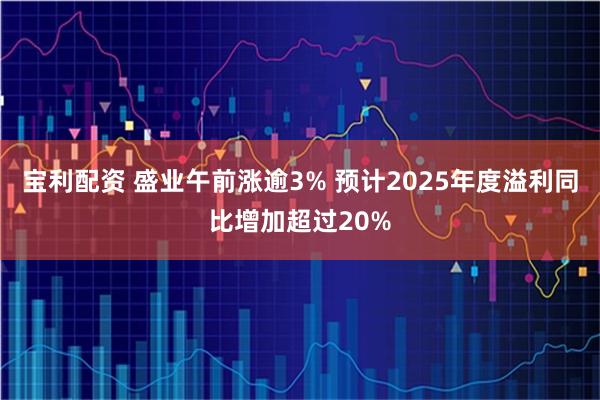 宝利配资 盛业午前涨逾3% 预计2025年度溢利同比增加超过20%